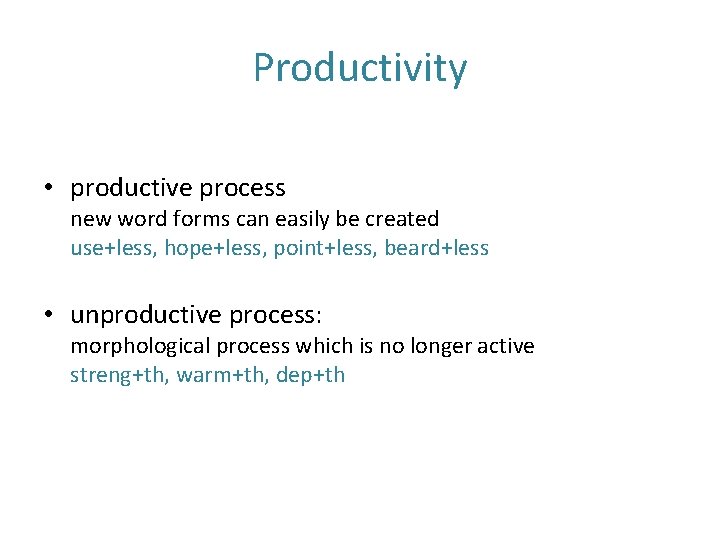 Productivity

• productive process
new word forms can easily be created
use+less, hope+less, point+less, beard+less

• unproductive process:
morphological process which is no longer active
streng+th, warm+th, dep+th